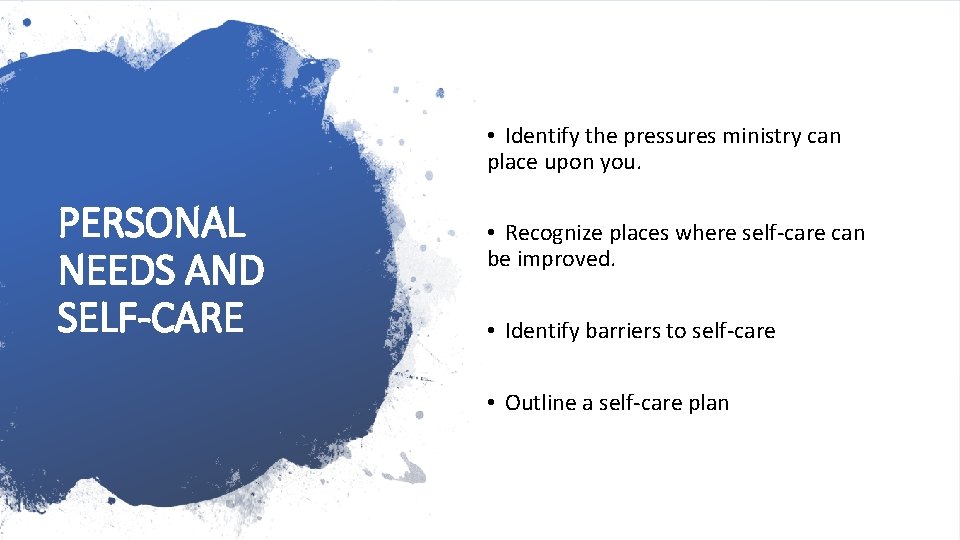 PERSONAL NEEDS AND SELF-CARE

• Identify the pressures ministry can place upon you.

• Recognize places where self-care can be improved.

• Identify barriers to self-care

• Outline a self-care plan